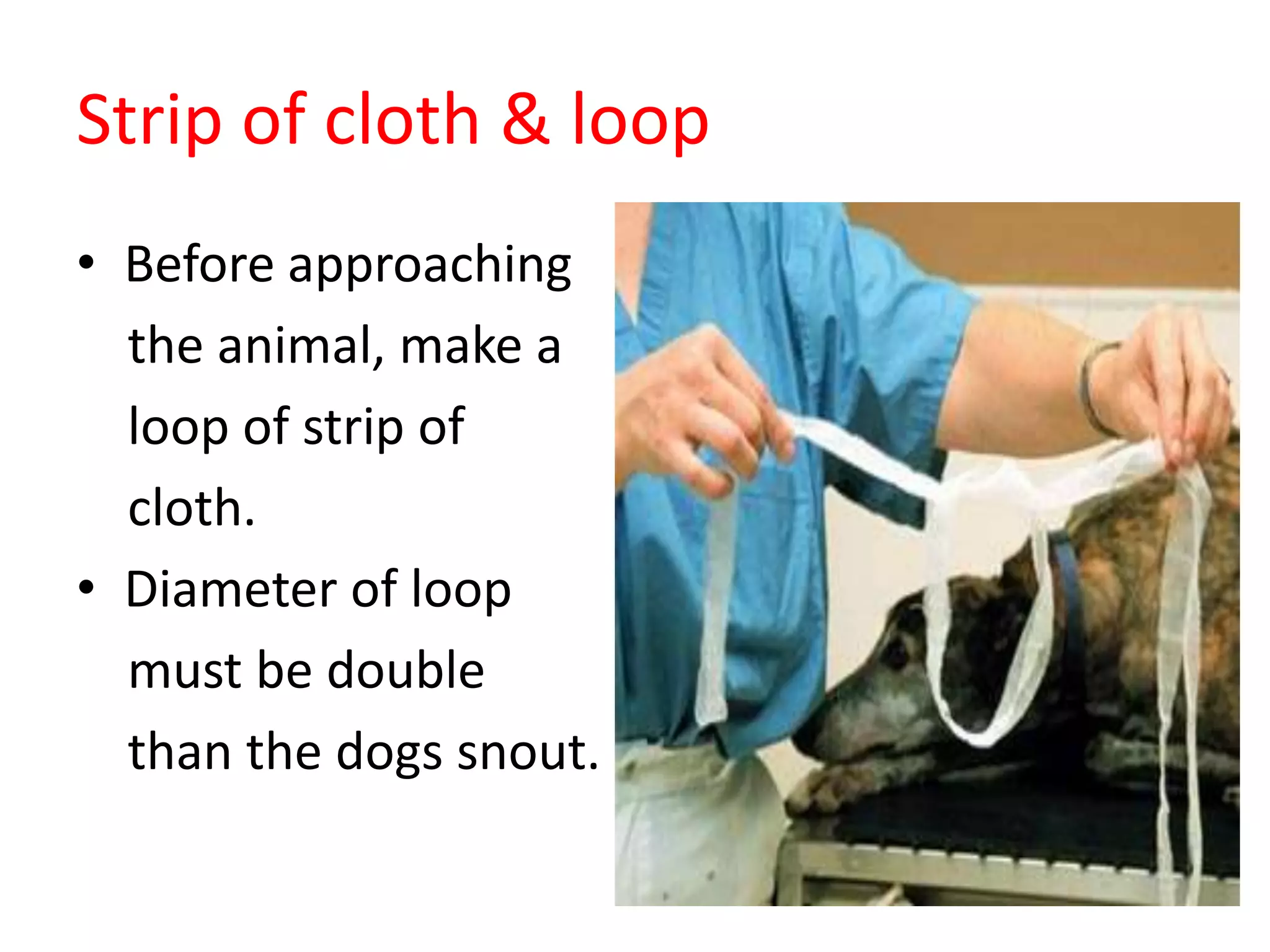 Strip of cloth & loop

• Before approaching the animal, make a loop of strip of cloth.
• Diameter of loop must be double than the dogs snout.